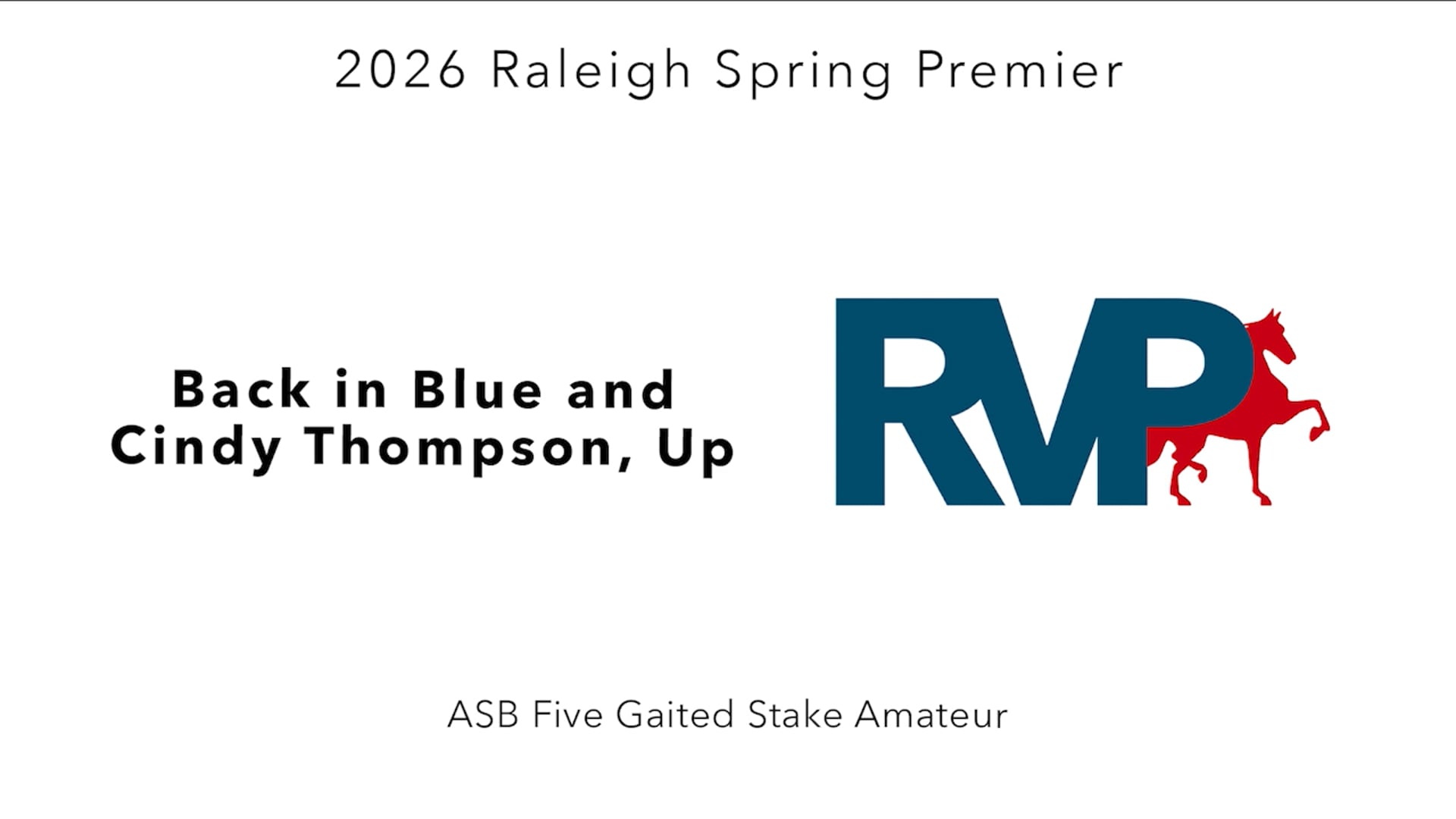 2026 Raleigh Spring Premier

Back in Blue and Cindy Thompson, Up

RVP

ASB Five Gaited Stake Amateur